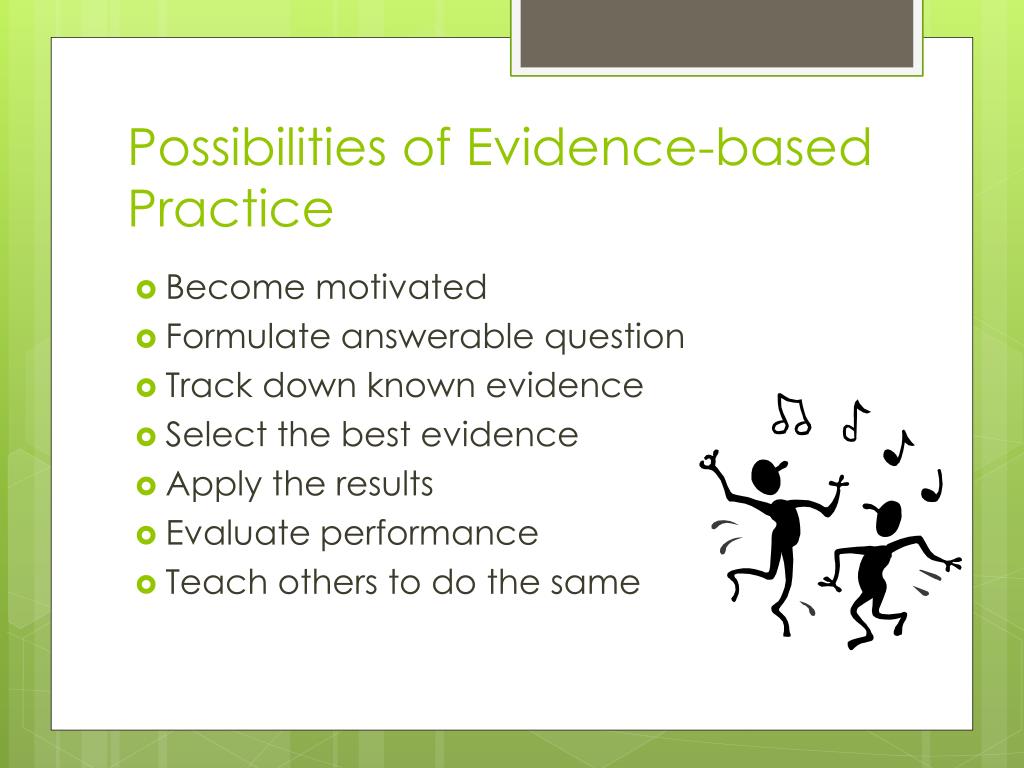 Possibilities of Evidence-based Practice

- Become motivated
- Formulate answerable question
- Track down known evidence
- Select the best evidence
- Apply the results
- Evaluate performance
- Teach others to do the same